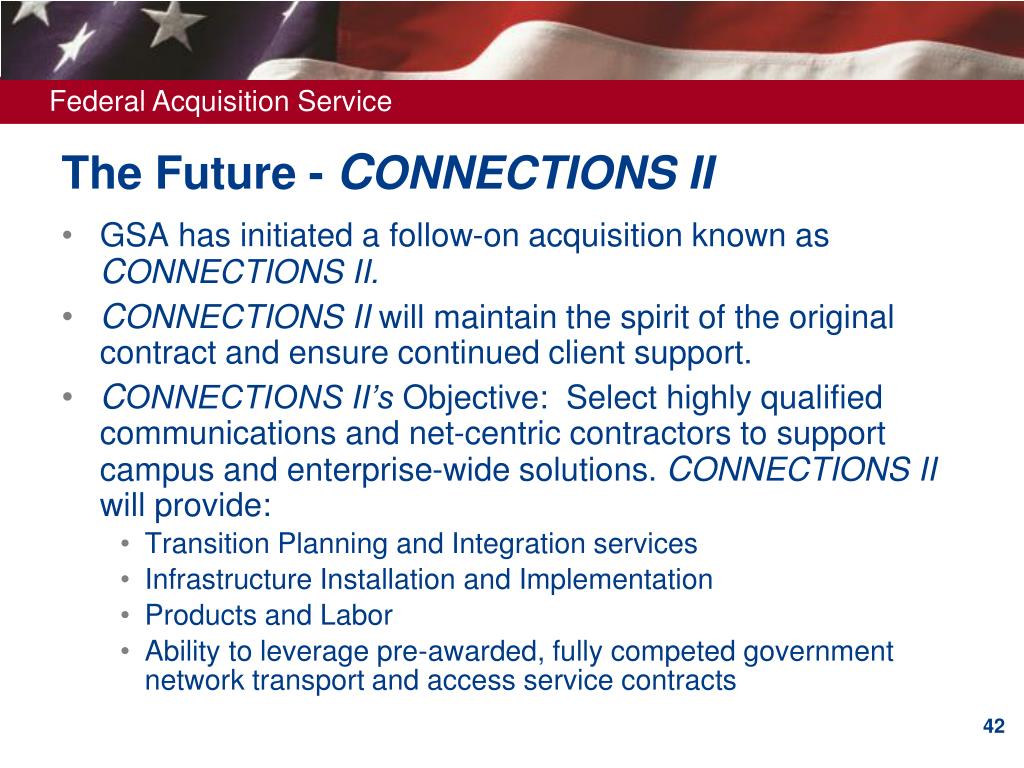 Federal Acquisition Service

The Future - CONNECTIONS II

• GSA has initiated a follow-on acquisition known as CONNECTIONS II.
• CONNECTIONS II will maintain the spirit of the original contract and ensure continued client support.
• CONNECTIONS II's Objective: Select highly qualified communications and net-centric contractors to support campus and enterprise-wide solutions. CONNECTIONS II will provide:
  • Transition Planning and Integration services
  • Infrastructure Installation and Implementation
  • Products and Labor
  • Ability to leverage pre-awarded, fully competed government network transport and access service contracts

42